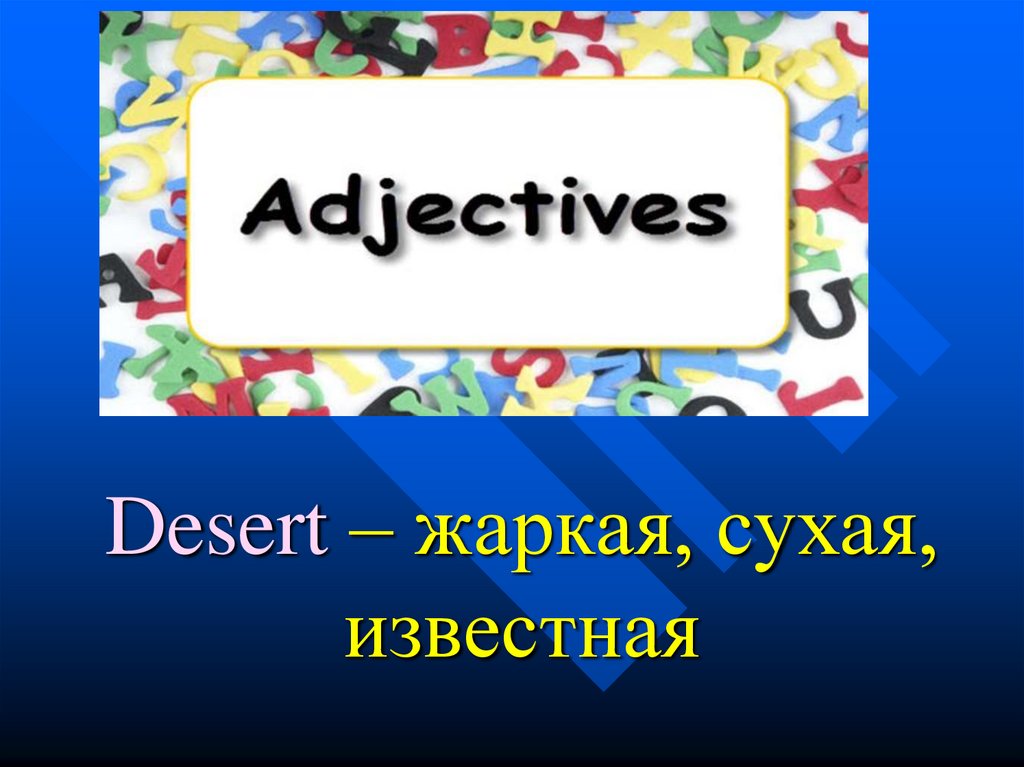 Adjectives

Desert – жаркая, сухая, известная